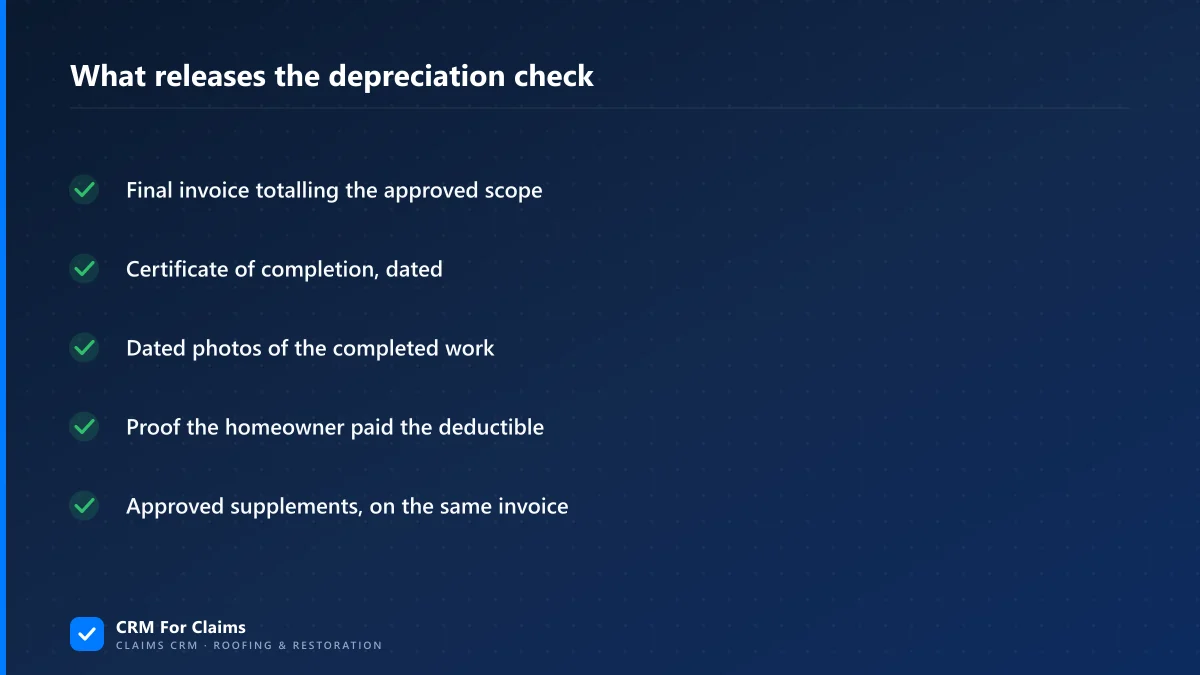 What releases the depreciation check

Final invoice totalling the approved scope

Certificate of completion, dated

Dated photos of the completed work

Proof the homeowner paid the deductible

Approved supplements, on the same invoice

CRM For Claims
CLAIMS CRM · ROOFING & RESTORATION